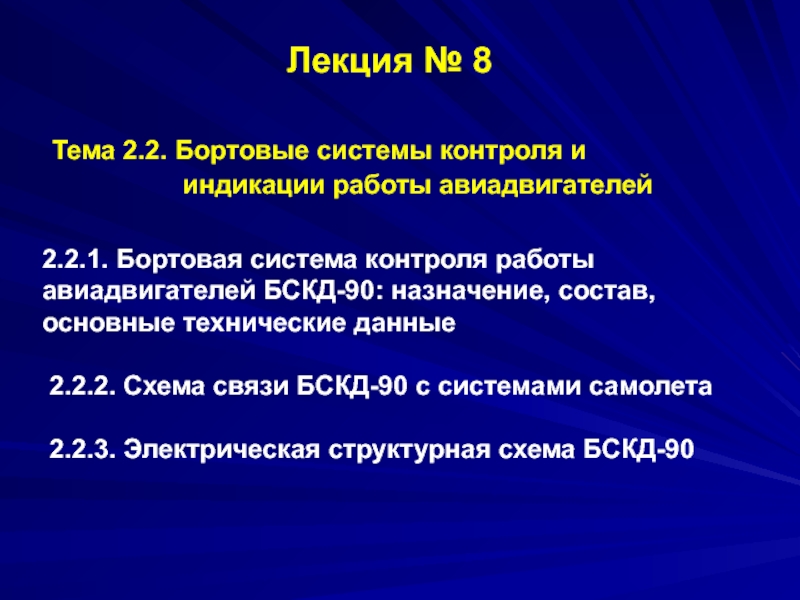 Лекция № 8

Тема 2.2. Бортовые системы контроля и индикации работы авиадвигателей

2.2.1. Бортовая система контроля работы авиадвигателей БСКД-90: назначение, состав, основные технические данные

2.2.2. Схема связи БСКД-90 с системами самолета

2.2.3. Электрическая структурная схема БСКД-90